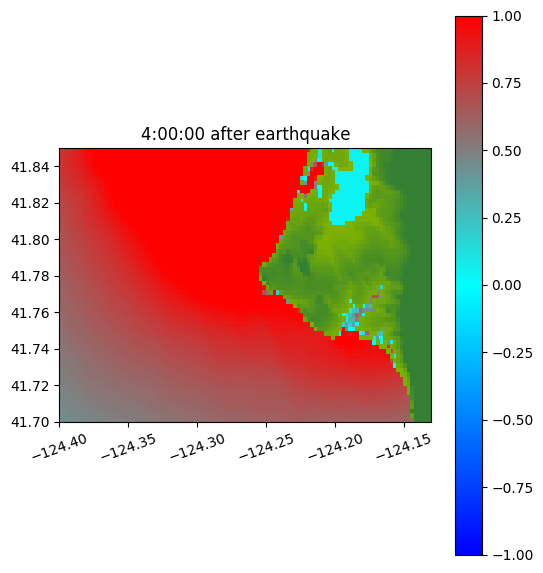 4:00:00 after earthquake

41.84
41.82
41.80
41.78
41.76
41.74
41.72
41.70

−124.40
−124.35
−124.30
−124.25
−124.20
−124.15

1.00
0.75
0.50
0.25
0.00
−0.25
−0.50
−0.75
−1.00